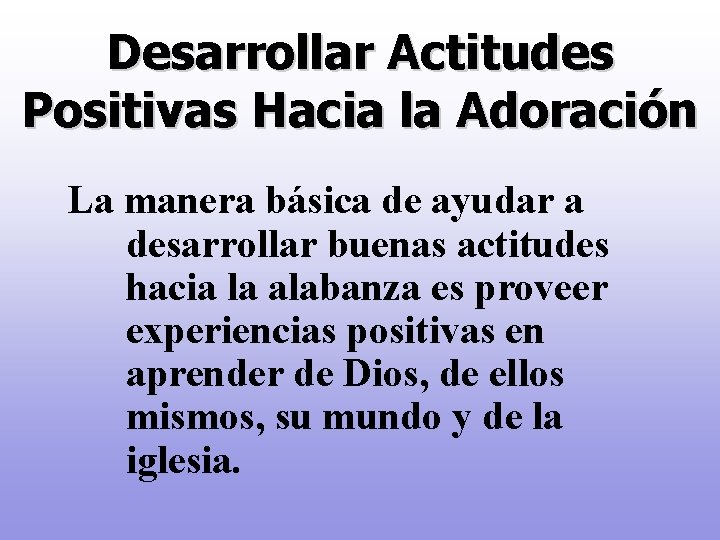 Desarrollar Actitudes Positivas Hacia la Adoración

La manera básica de ayudar a desarrollar buenas actitudes hacia la alabanza es proveer experiencias positivas en aprender de Dios, de ellos mismos, su mundo y de la iglesia.